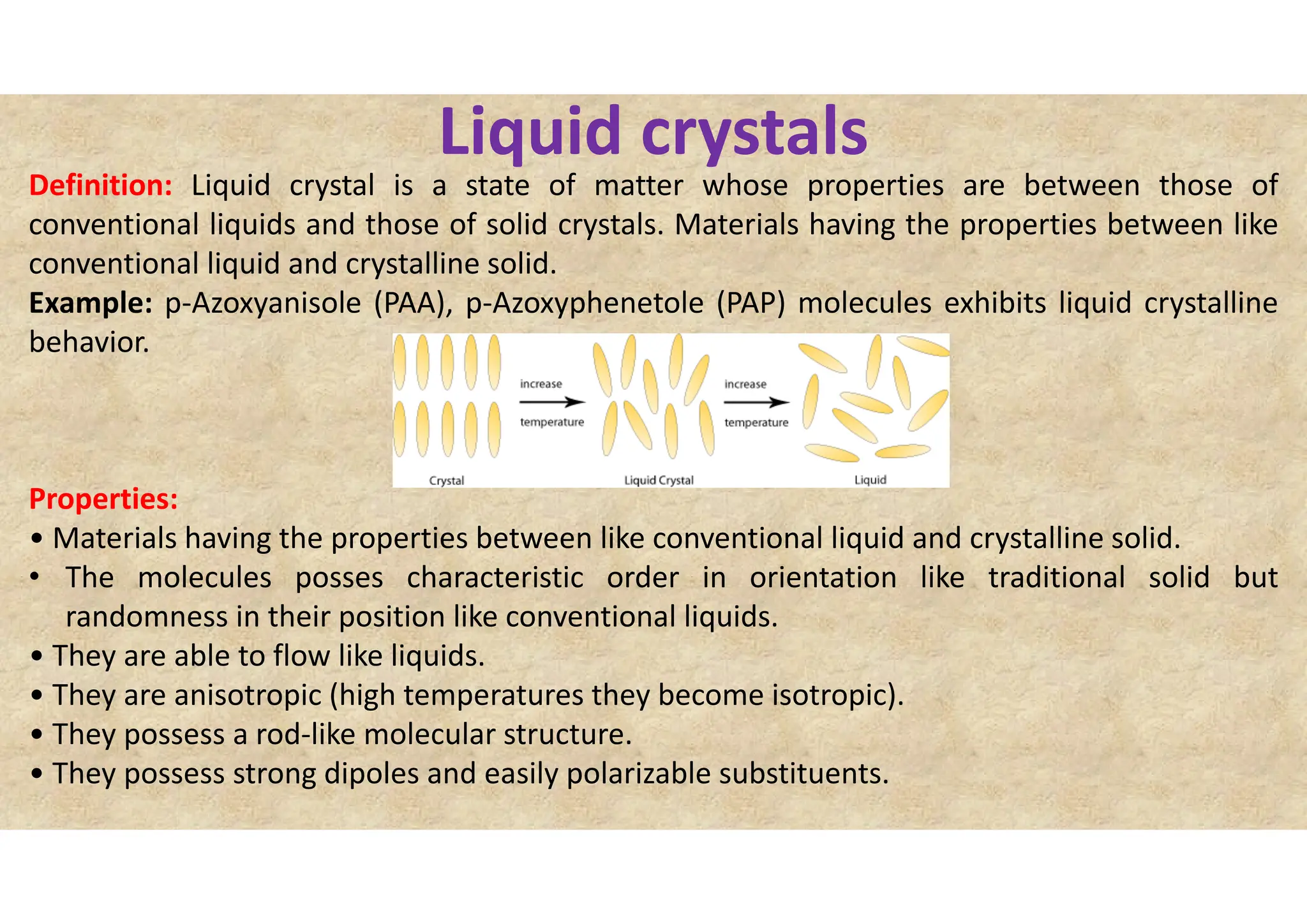 Liquid crystals

Definition: Liquid crystal is a state of matter whose properties are between those of conventional liquids and those of solid crystals. Materials having the properties between like conventional liquid and crystalline solid.

Example: p-Azoxyanisole (PAA), p-Azoxyphenetole (PAP) molecules exhibits liquid crystalline behavior.

increase temperature
increase temperature
Crystal
Liquid Crystal
Liquid

Properties:
• Materials having the properties between like conventional liquid and crystalline solid.
• The molecules posses characteristic order in orientation like traditional solid but randomness in their position like conventional liquids.
• They are able to flow like liquids.
• They are anisotropic (high temperatures they become isotropic).
• They possess a rod-like molecular structure.
• They possess strong dipoles and easily polarizable substituents.